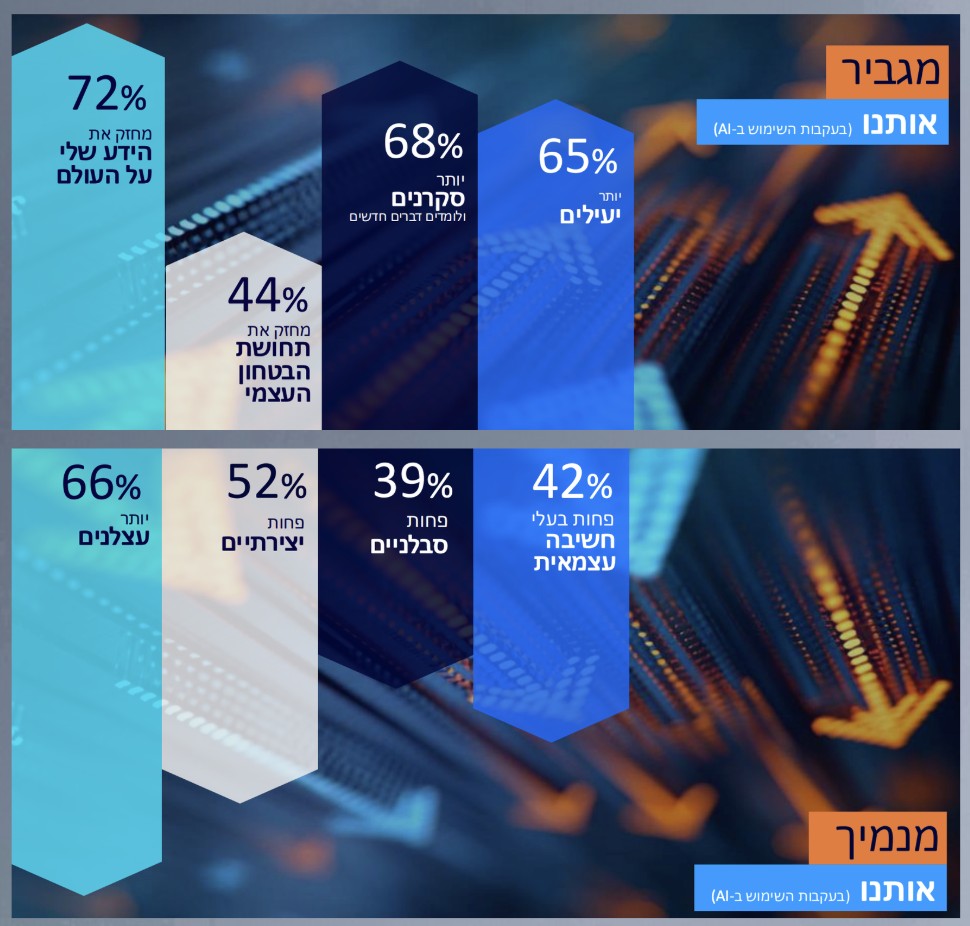 מגביר
אותנו (בעקבות השימוש ב-AI)

65%
יותר
יעילים

68%
יותר
סקרנים
ולומדים דברים חדשים

44%
מחזק את
תחושת
הבטחון
העצמי

72%
מחזק את
הידע שלי
על העולם

42%
פחות בעלי
חשיבה
עצמאית

39%
פחות
סבלניים

52%
פחות
יצירתיים

66%
יותר
עצלנים

מנמיך
אותנו (בעקבות השימוש ב-AI)